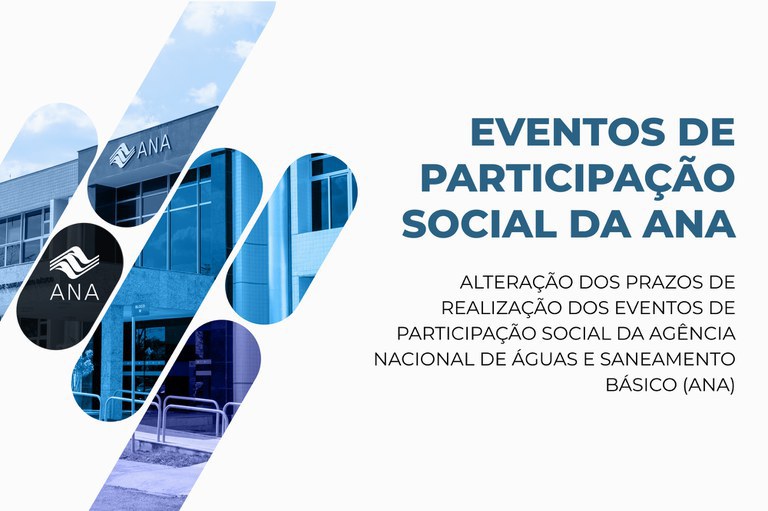 ANA

ANA

EVENTOS DE PARTICIPAÇÃO SOCIAL DA ANA

ALTERAÇÃO DOS PRAZOS DE REALIZAÇÃO DOS EVENTOS DE PARTICIPAÇÃO SOCIAL DA AGÊNCIA NACIONAL DE ÁGUAS E SANEAMENTO BÁSICO (ANA)